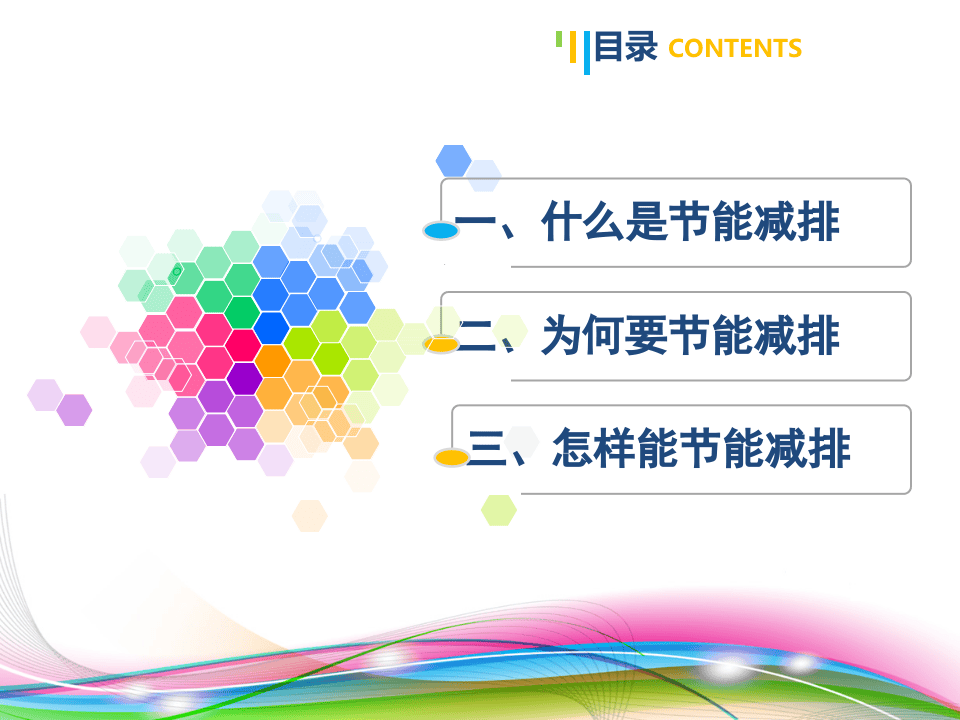 目录 CONTENTS

一、什么是节能减排

二、为何要节能减排

三、怎样能节能减排